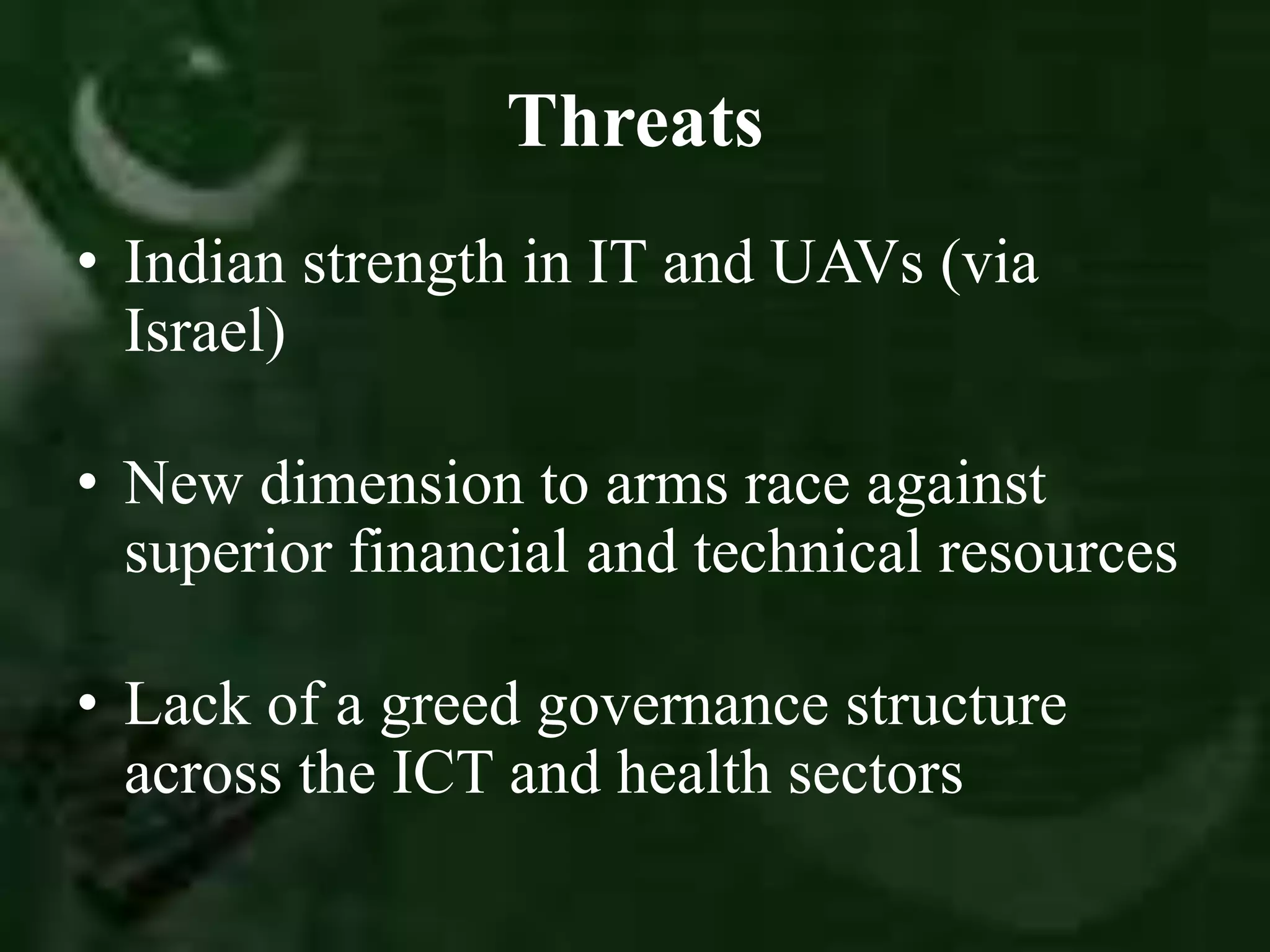 Threats

• Indian strength in IT and UAVs (via Israel)

• New dimension to arms race against superior financial and technical resources

• Lack of a greed governance structure across the ICT and health sectors